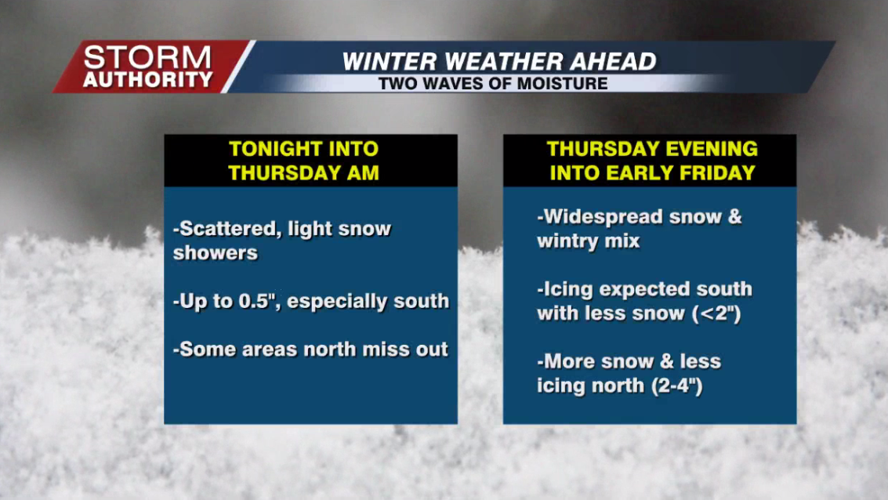 STORM AUTHORITY

WINTER WEATHER AHEAD
TWO WAVES OF MOISTURE

TONIGHT INTO THURSDAY AM

-Scattered, light snow showers

-Up to 0.5", especially south

-Some areas north miss out

THURSDAY EVENING INTO EARLY FRIDAY

-Widespread snow & wintry mix

-Icing expected south with less snow (<2")

-More snow & less icing north (2-4")